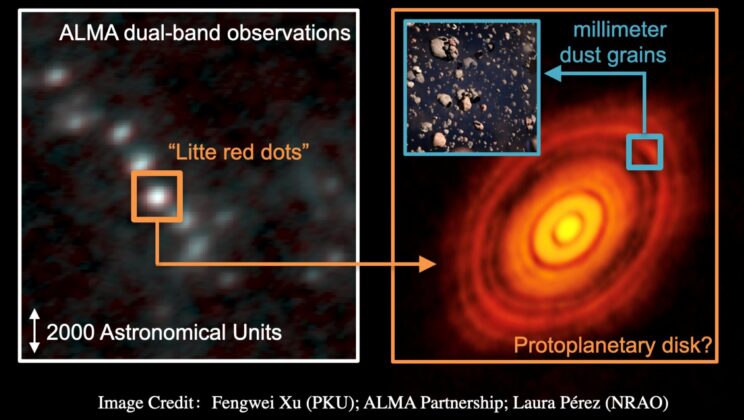 ALMA dual-band observations

"Litte red dots"

2000 Astronomical Units

millimeter dust grains

Protoplanetary disk?

Image Credit: Fengwei Xu (PKU); ALMA Partnership; Laura Pérez (NRAO)